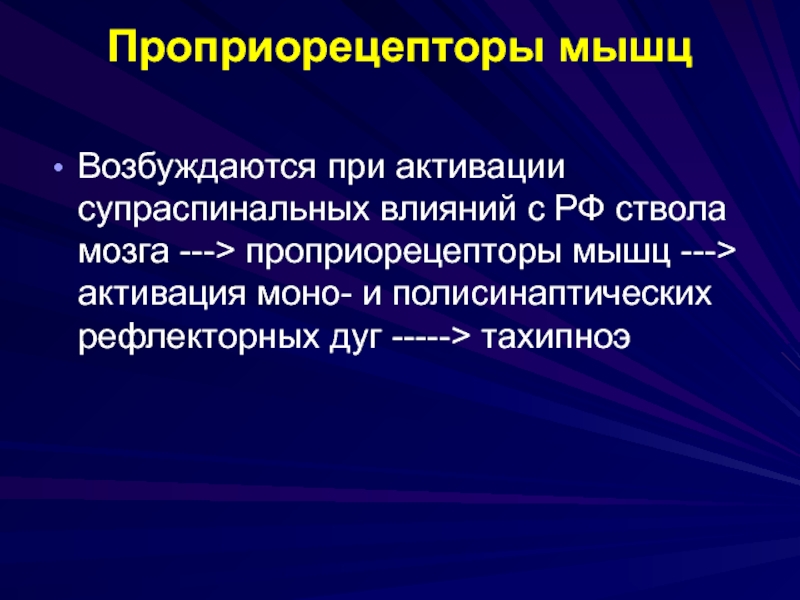 Проприорецепторы мышц

• Возбуждаются при активации супраспинальных влияний с РФ ствола мозга ---> проприорецепторы мышц ---> активация моно- и полисинаптических рефлекторных дуг -----> тахипноэ